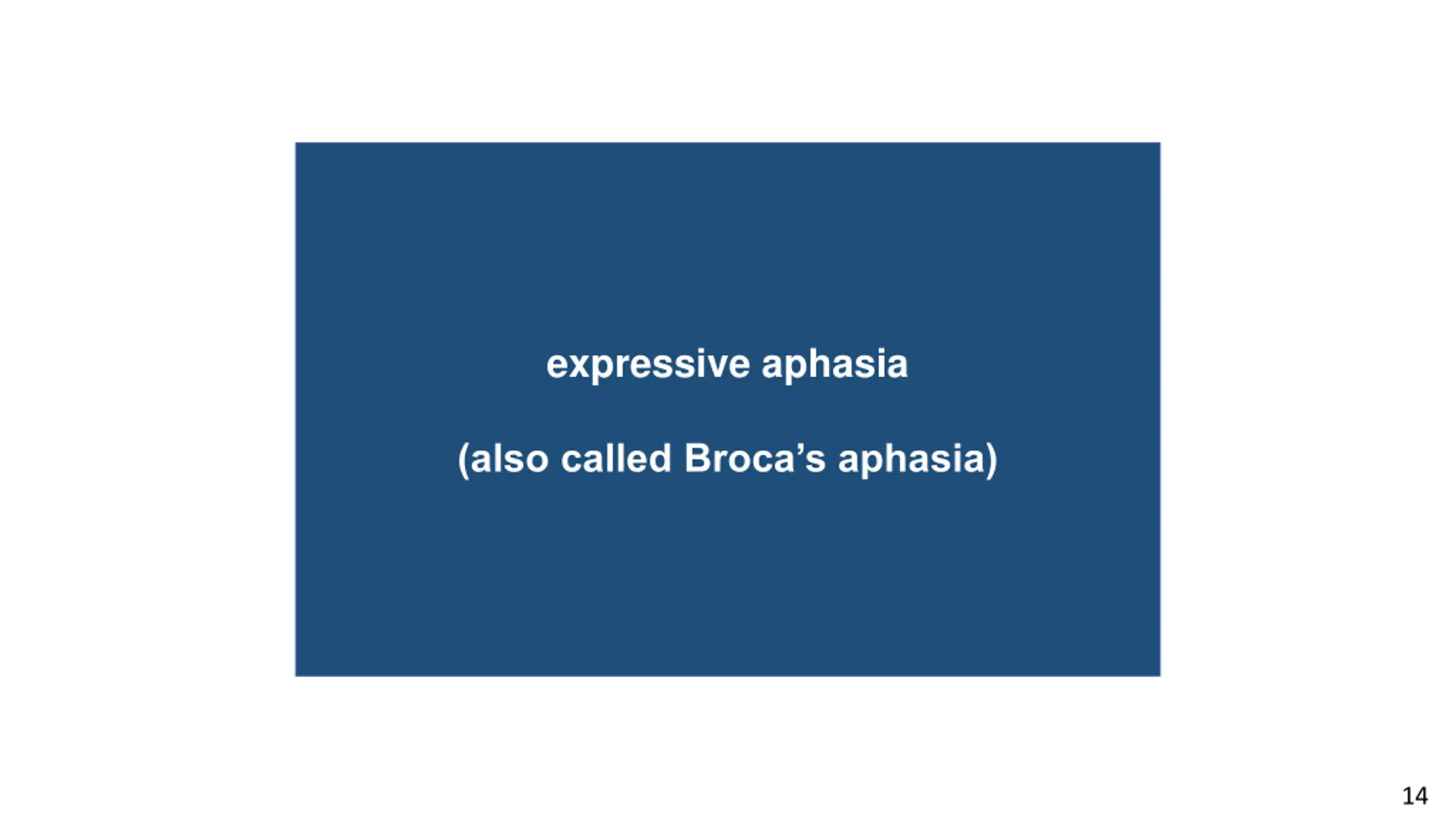 expressive aphasia

(also called Broca’s aphasia)

14